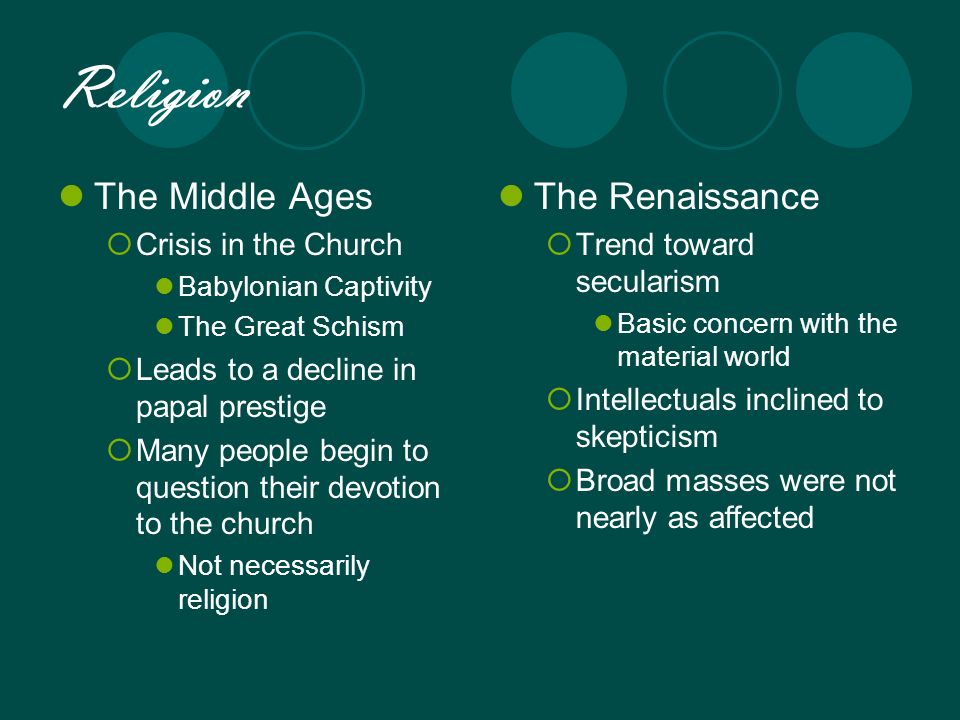 Religion

The Middle Ages
Crisis in the Church
Babylonian Captivity
The Great Schism
Leads to a decline in papal prestige
Many people begin to question their devotion to the church
Not necessarily religion

The Renaissance
Trend toward secularism
Basic concern with the material world
Intellectuals inclined to skepticism
Broad masses were not nearly as affected